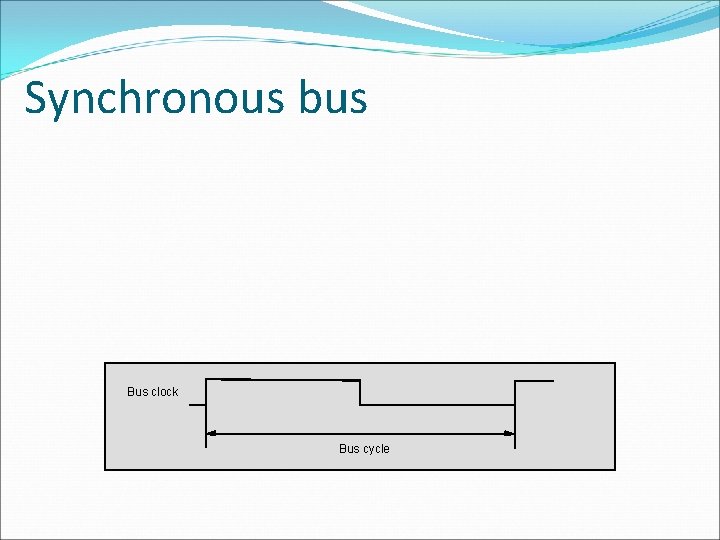 Synchronous bus

Bus clock

Bus cycle